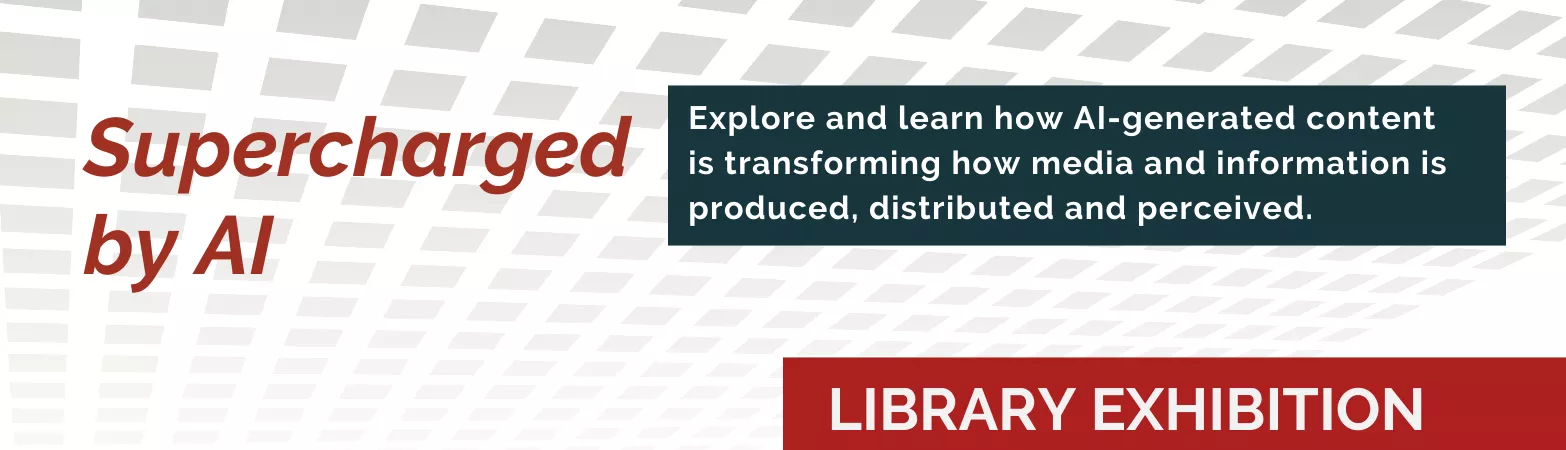 Supercharged by AI

Explore and learn how AI-generated content is transforming how media and information is produced, distributed and perceived.

LIBRARY EXHIBITION